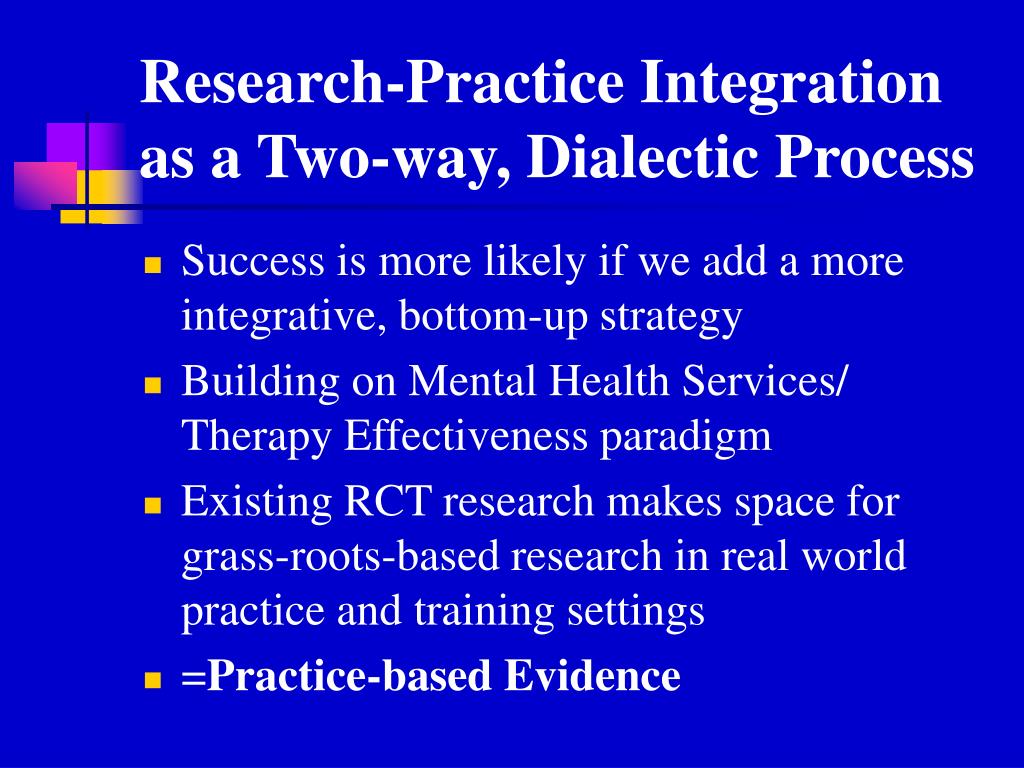 Research-Practice Integration as a Two-way, Dialectic Process

- Success is more likely if we add a more integrative, bottom-up strategy
- Building on Mental Health Services/ Therapy Effectiveness paradigm
- Existing RCT research makes space for grass-roots-based research in real world practice and training settings
- =Practice-based Evidence